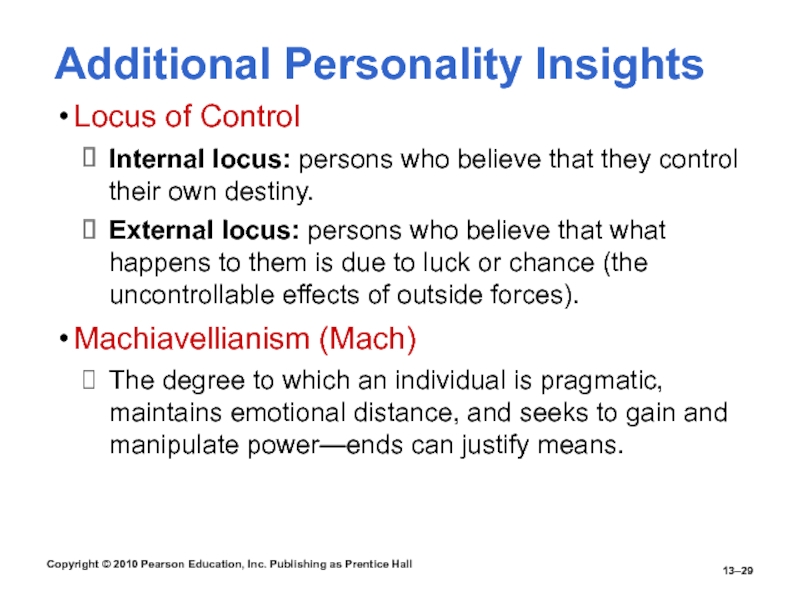 Additional Personality Insights

• Locus of Control

Internal locus: persons who believe that they control their own destiny.

External locus: persons who believe that what happens to them is due to luck or chance (the uncontrollable effects of outside forces).

• Machiavellianism (Mach)

The degree to which an individual is pragmatic, maintains emotional distance, and seeks to gain and manipulate power—ends can justify means.

Copyright © 2010 Pearson Education, Inc. Publishing as Prentice Hall

13–29